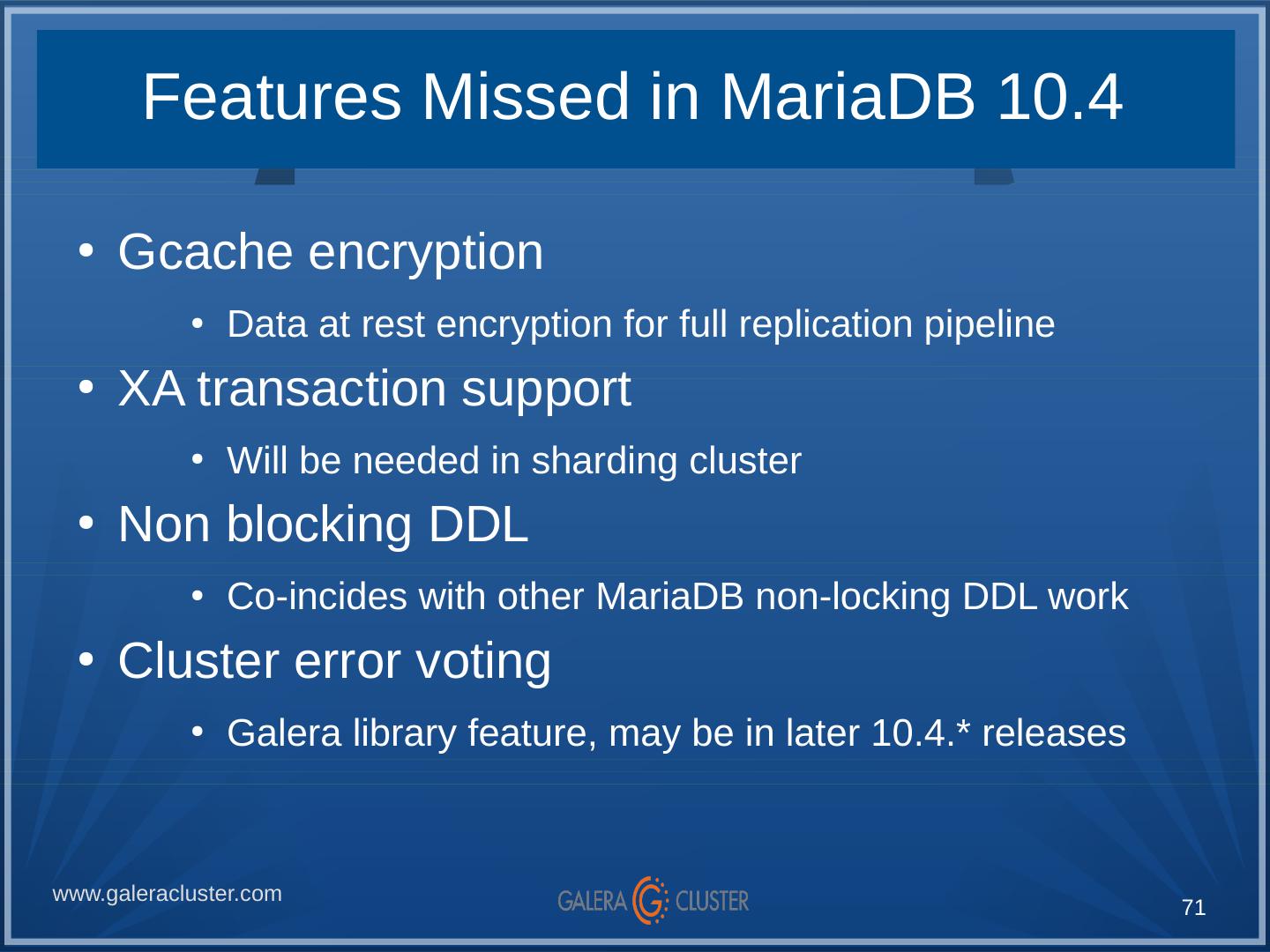 Features Missed in MariaDB 10.4

• Gcache encryption
  • Data at rest encryption for full replication pipeline
• XA transaction support
  • Will be needed in sharding cluster
• Non blocking DDL
  • Co-incides with other MariaDB non-locking DDL work
• Cluster error voting
  • Galera library feature, may be in later 10.4.* releases

www.galeracluster.com

GALERA CLUSTER

71